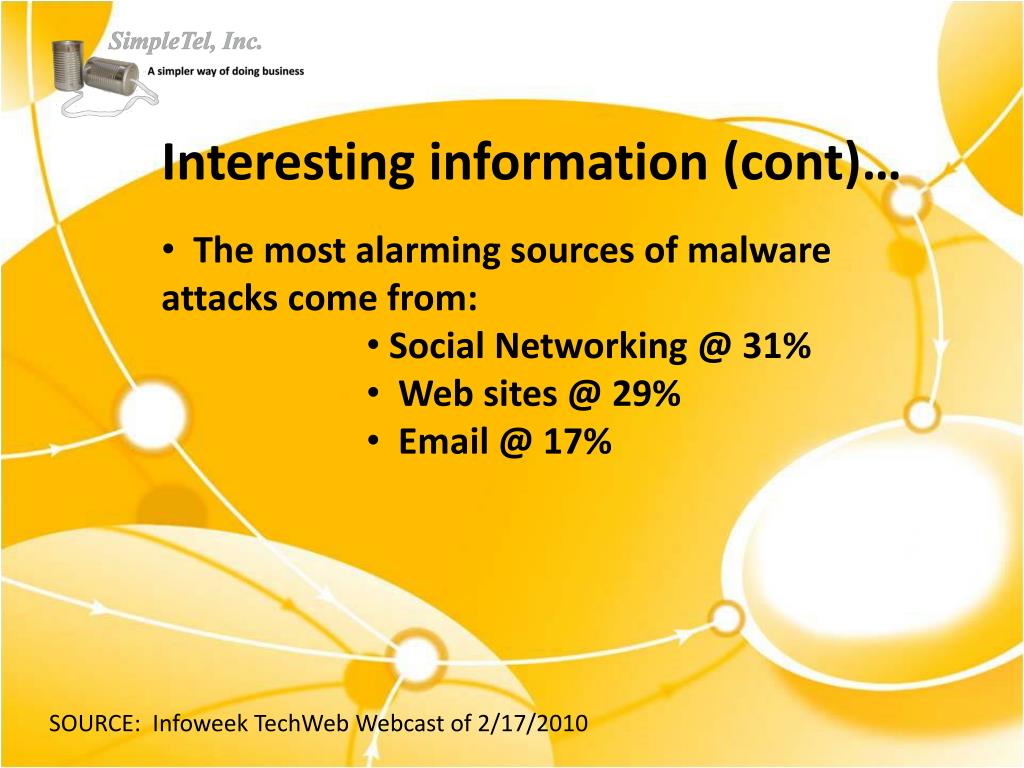 SimpleTel, Inc.
A simpler way of doing business

Interesting information (cont)…

• The most alarming sources of malware attacks come from:

• Social Networking @ 31%
• Web sites @ 29%
• Email @ 17%

SOURCE: Infoweek TechWeb Webcast of 2/17/2010